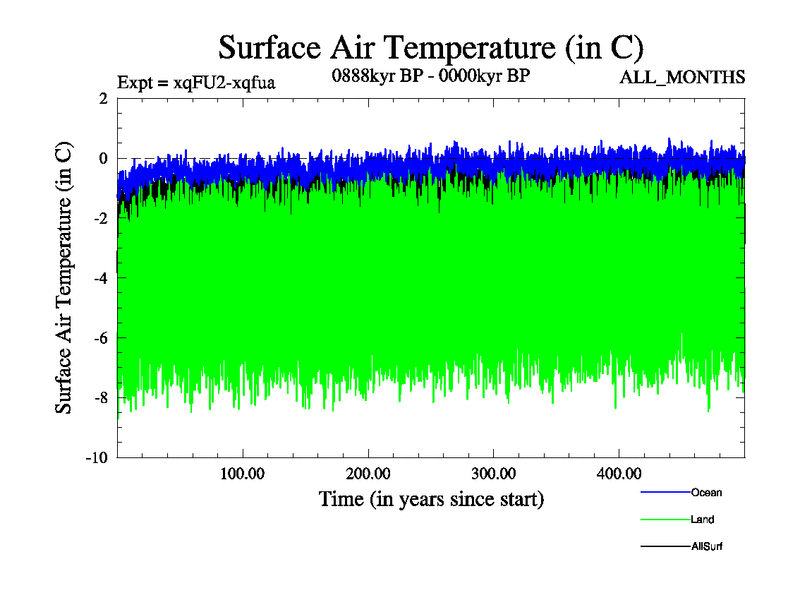 Surface Air Temperature (in C)

Expt = xqFU2-xqfua

0888kyr BP - 0000kyr BP

ALL_MONTHS

Surface Air Temperature (in C)

2
0
-2
-4
-6
-8
-10

100.00
200.00
300.00
400.00

Time (in years since start)

Ocean
Land
AllSurf